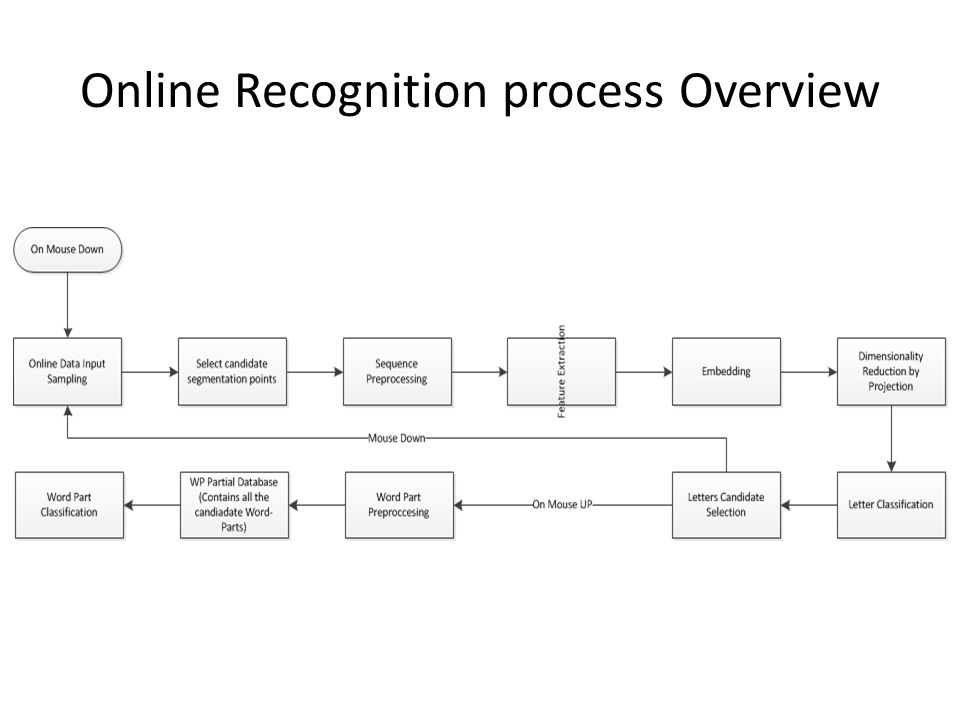 Online Recognition process Overview

On Mouse Down

Online Data Input Sampling

Select candidate segmentation points

Sequence Preprocessing

Feature Extraction

Embedding

Dimensionality Reduction by Projection

Mouse Down

Letter Classification

Letters Candidate Selection

On Mouse UP

Word Part Preproccesing

WP Partial Database (Contains all the candiadate Word-Parts)

Word Part Classification